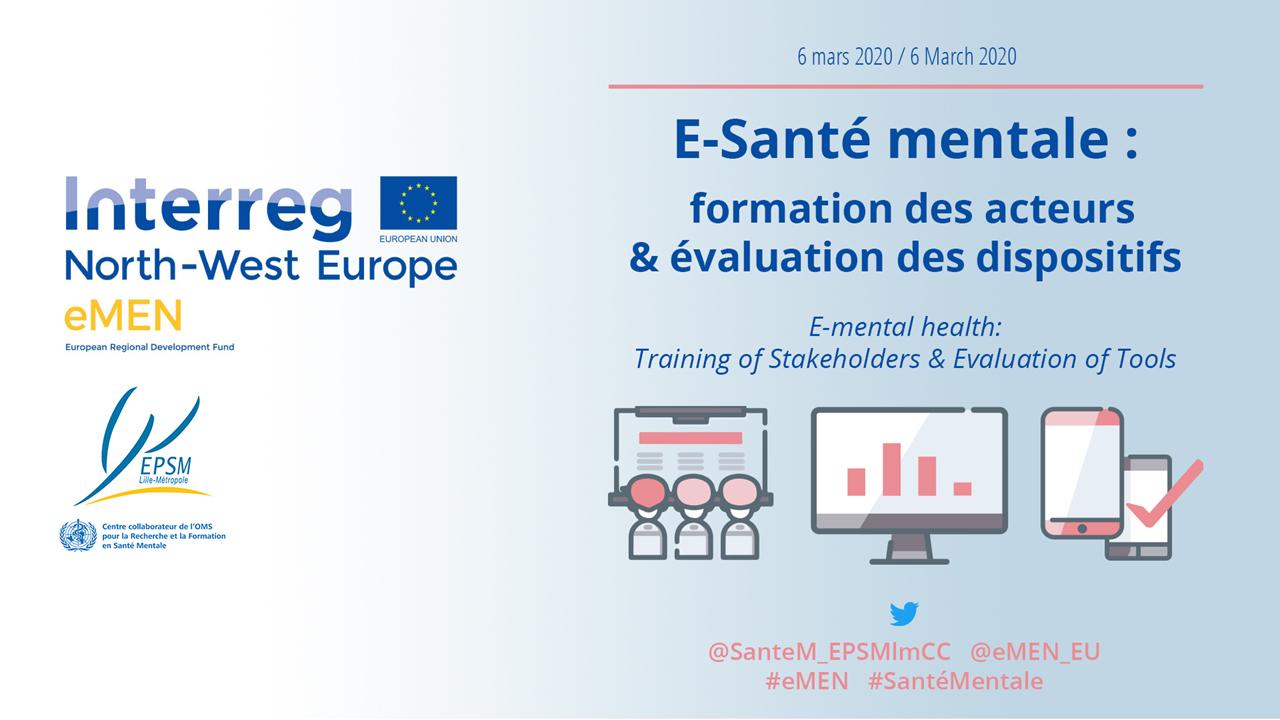 Interreg
EUROPEAN UNION
North-West Europe
eMEN
European Regional Development Fund

EPSM
Lille-Métropole

Centre collaborateur de l'OMS pour la Recherche et la Formation en Santé Mentale

6 mars 2020 / 6 March 2020

E-Santé mentale :

formation des acteurs
& évaluation des dispositifs

E-mental health:
Training of Stakeholders & Evaluation of Tools

@SanteM_EPSMlmCC @eMEN_EU
#eMEN #SantéMentale